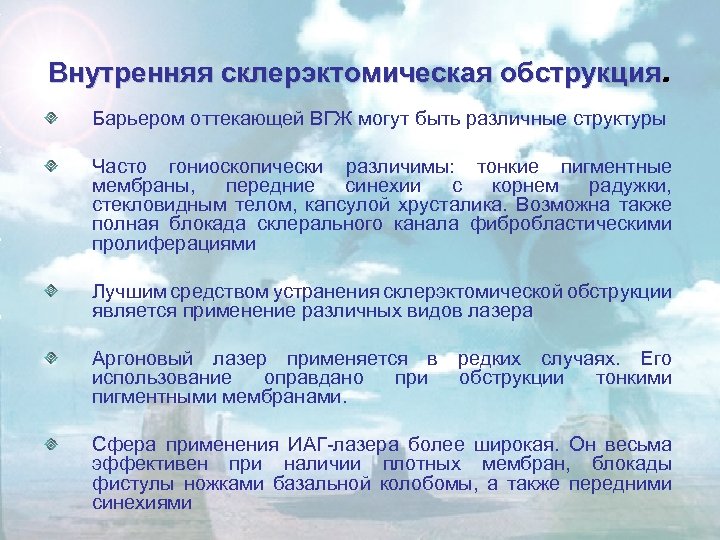 Внутренняя склерэктомическая обструкция.

Барьером оттекающей ВГЖ могут быть различные структуры

Часто гониоскопически различимы: тонкие пигментные мембраны, передние синехии с корнем радужки, стекловидным телом, капсулой хрусталика. Возможна также полная блокада склерального канала фибробластическими пролиферациями

Лучшим средством устранения склерэктомической обструкции является применение различных видов лазера

Аргоновый лазер применяется в редких случаях. Его использование оправдано при обструкции тонкими пигментными мембранами.

Сфера применения ИАГ-лазера более широкая. Он весьма эффективен при наличии плотных мембран, блокады фистулы ножками базальной колобомы, а также передними синехиями